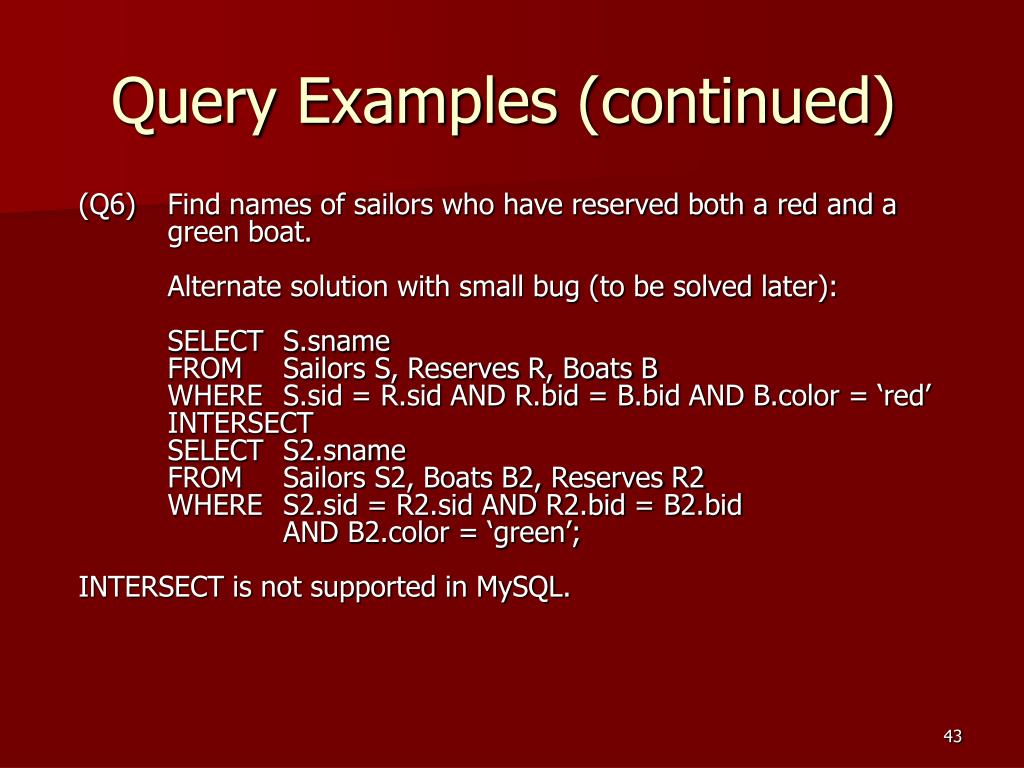 Query Examples (continued)

(Q6) Find names of sailors who have reserved both a red and a green boat.

Alternate solution with small bug (to be solved later):

SELECT S.sname
FROM Sailors S, Reserves R, Boats B
WHERE S.sid = R.sid AND R.bid = B.bid AND B.color = ‘red’
INTERSECT
SELECT S2.sname
FROM Sailors S2, Boats B2, Reserves R2
WHERE S2.sid = R2.sid AND R2.bid = B2.bid
AND B2.color = ‘green’;

INTERSECT is not supported in MySQL.

43